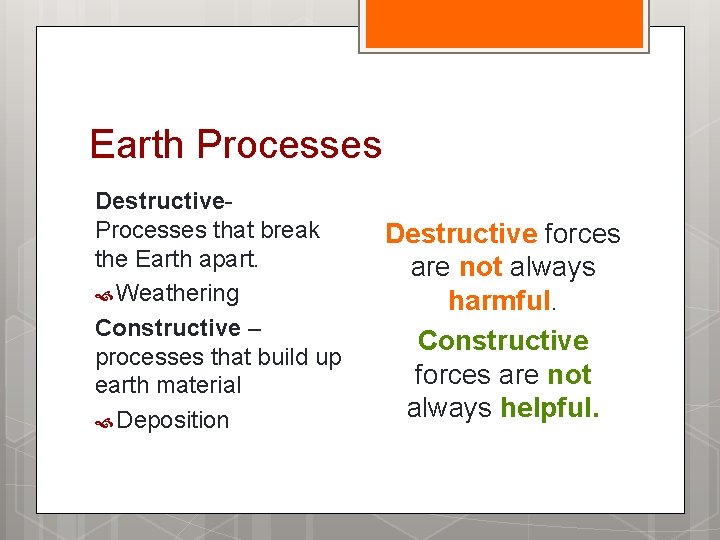 Earth Processes

Destructive- Processes that break the Earth apart.

Weathering

Constructive – processes that build up earth material

Deposition

Destructive forces are not always harmful.

Constructive forces are not always helpful.